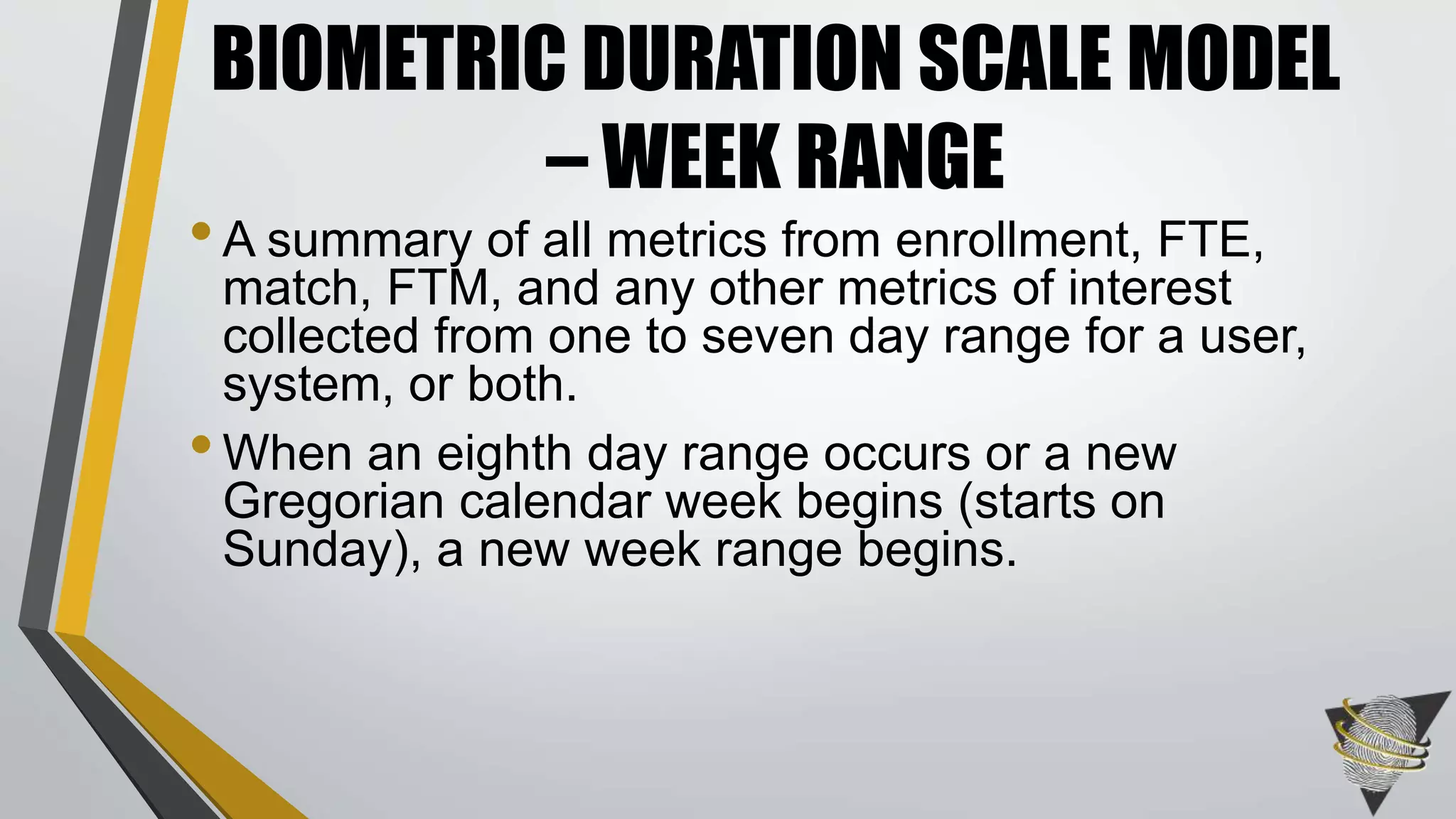 BIOMETRIC DURATION SCALE MODEL – WEEK RANGE

• A summary of all metrics from enrollment, FTE, match, FTM, and any other metrics of interest collected from one to seven day range for a user, system, or both.

• When an eighth day range occurs or a new Gregorian calendar week begins (starts on Sunday), a new week range begins.